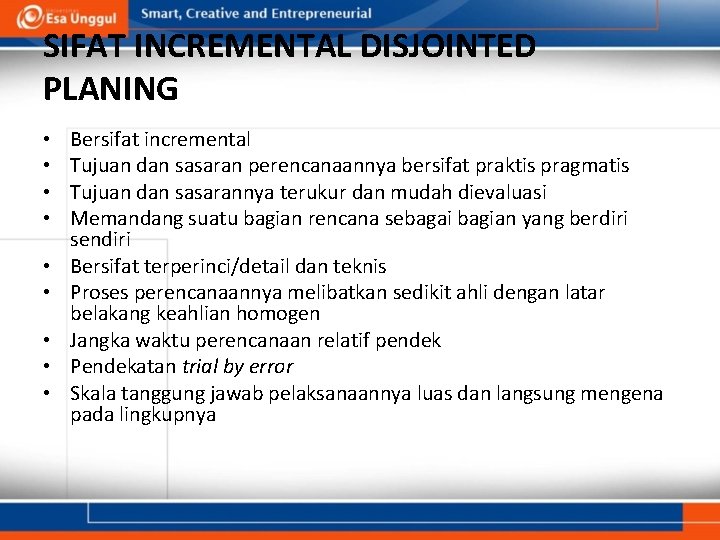 Esa Unggul Smart, Creative and Entrepreneurial

SIFAT INCREMENTAL DISJOINTED PLANING

• Bersifat incremental
• Tujuan dan sasaran perencanaannya bersifat praktis pragmatis
• Tujuan dan sasarannya terukur dan mudah dievaluasi
• Memandang suatu bagian rencana sebagai bagian yang berdiri sendiri
• Bersifat terperinci/detail dan teknis
• Proses perencanaannya melibatkan sedikit ahli dengan latar belakang keahlian homogen
• Jangka waktu perencanaan relatif pendek
• Pendekatan trial by error
• Skala tanggung jawab pelaksanaannya luas dan langsung mengena pada lingkupnya